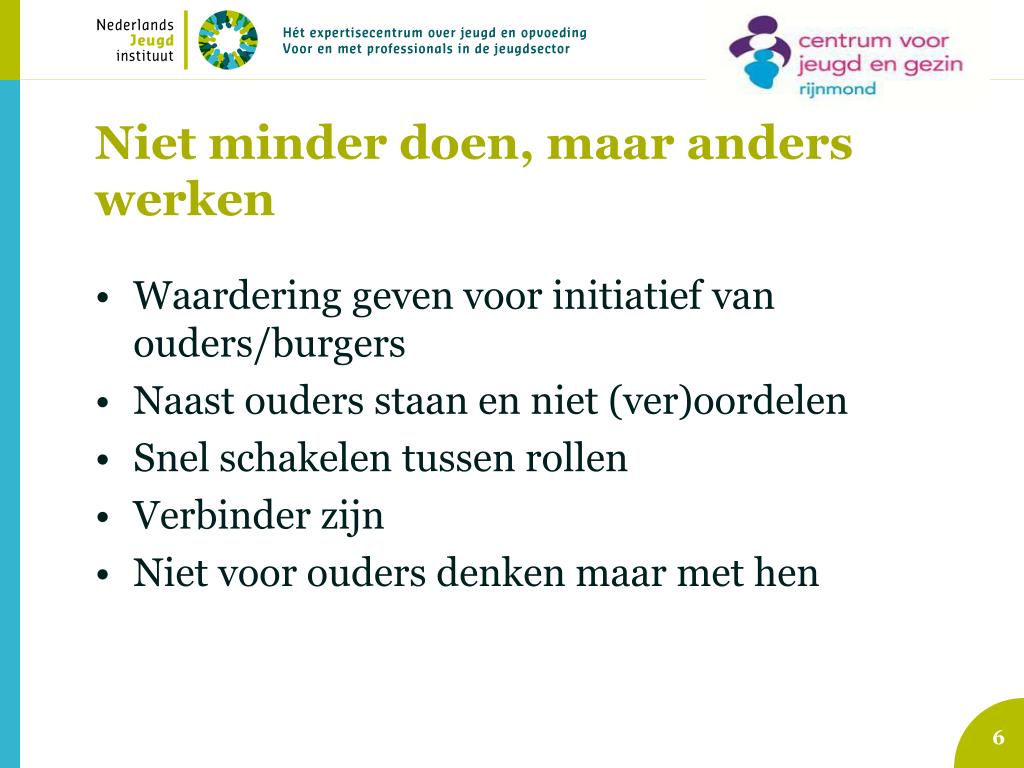 Nederlands Jeugd instituut

Hét expertisecentrum over jeugd en opvoeding
Voor en met professionals in de jeugdsector

centrum voor jeugd en gezin rijnmond

Niet minder doen, maar anders werken

• Waardering geven voor initiatief van ouders/burgers
• Naast ouders staan en niet (ver)oordelen
• Snel schakelen tussen rollen
• Verbinder zijn
• Niet voor ouders denken maar met hen

6